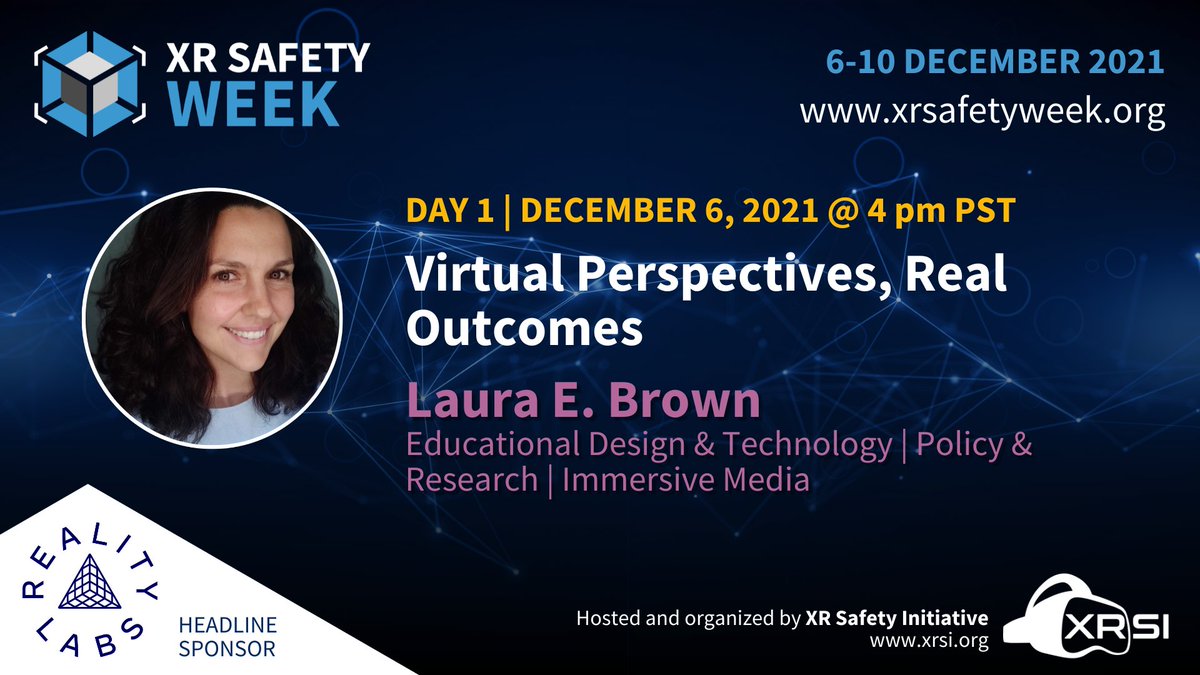 XR SAFETY WEEK

6-10 DECEMBER 2021
www.xrsafetyweek.org

DAY 1 | DECEMBER 6, 2021 @ 4 pm PST

Virtual Perspectives, Real Outcomes

Laura E. Brown
Educational Design & Technology | Policy & Research | Immersive Media

REALITY LABS
HEADLINE SPONSOR

Hosted and organized by XR Safety Initiative
www.xrsi.org

XRSI